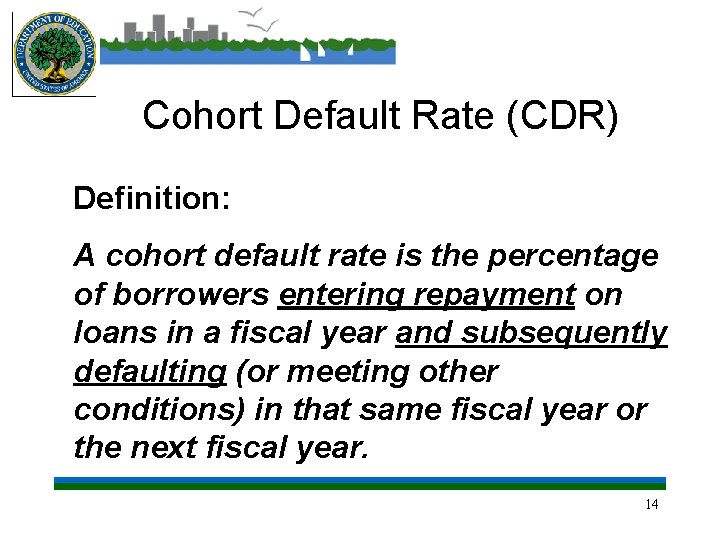 DEPARTMENT OF EDUCATION
UNITED STATES OF AMERICA

Cohort Default Rate (CDR)

Definition:

A cohort default rate is the percentage of borrowers entering repayment on loans in a fiscal year and subsequently defaulting (or meeting other conditions) in that same fiscal year or the next fiscal year.

14